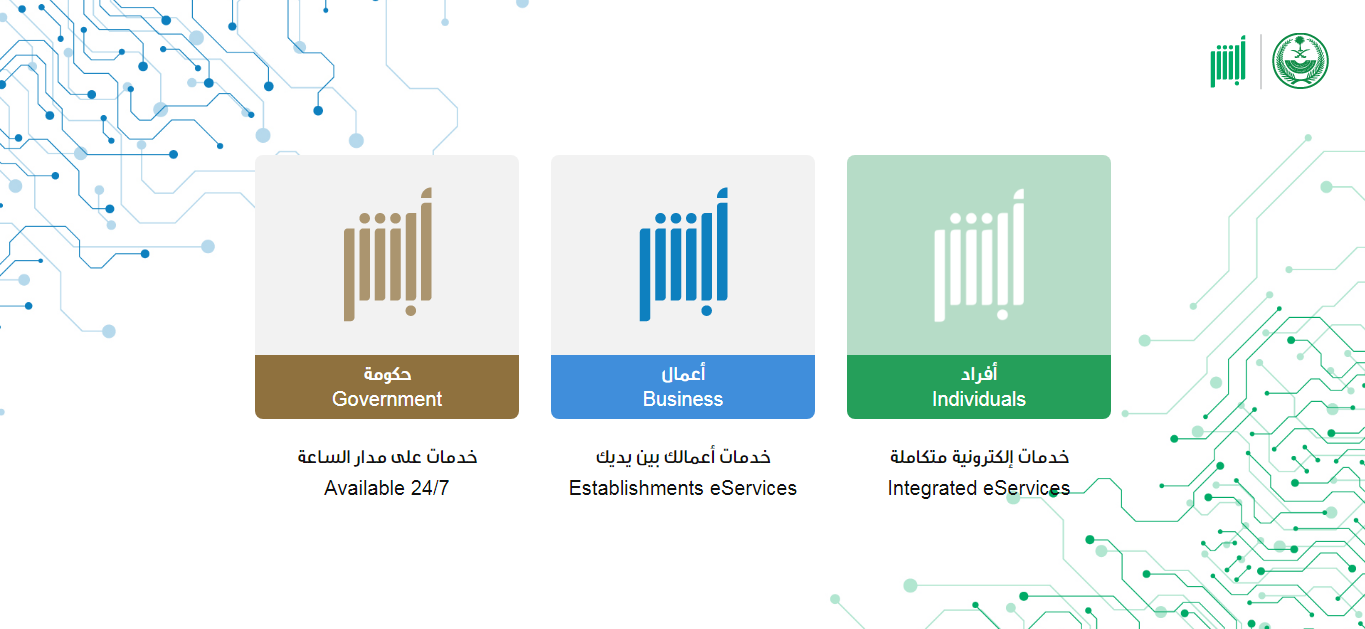 أبشر

أبشر
أفراد
Individuals
خدمات إلكترونية متكاملة
Integrated eServices

أبشر
أعمال
Business
خدمات أعمالك بين يديك
Establishments eServices

أبشر
حكومة
Government
خدمات على مدار الساعة
Available 24/7